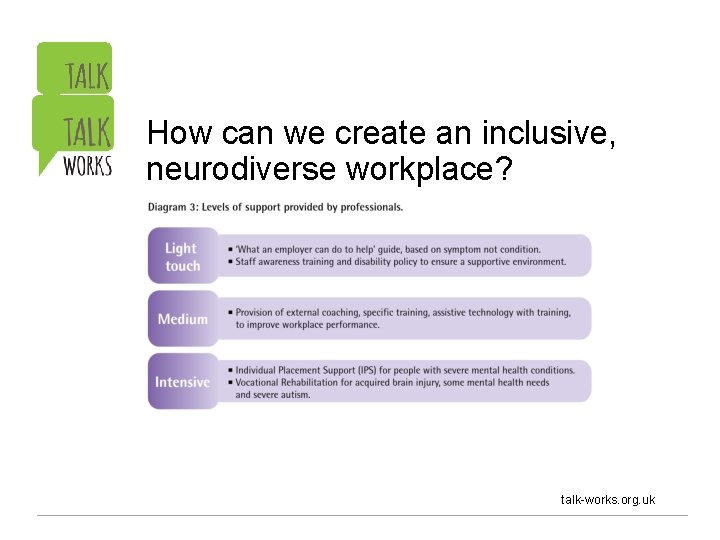 TALK
TALK
WORKS

How can we create an inclusive, neurodiverse workplace?

Diagram 3: Levels of support provided by professionals.

Light touch
▪ 'What an employer can do to help' guide, based on symptom not condition.
▪ Staff awareness training and disability policy to ensure a supportive environment.

Medium
▪ Provision of external coaching, specific training, assistive technology with training, to improve workplace performance.

Intensive
▪ Individual Placement Support (IPS) for people with severe mental health conditions.
▪ Vocational Rehabilitation for acquired brain injury, some mental health needs and severe autism.

talk-works.org.uk